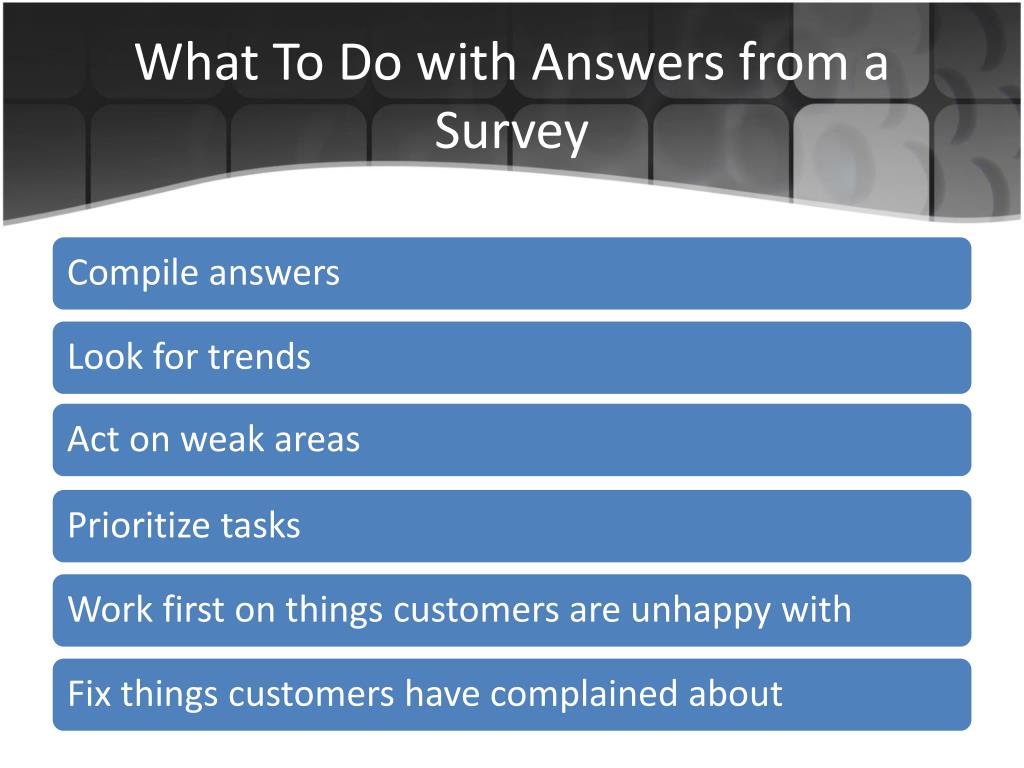 What To Do with Answers from a Survey

Compile answers

Look for trends

Act on weak areas

Prioritize tasks

Work first on things customers are unhappy with

Fix things customers have complained about